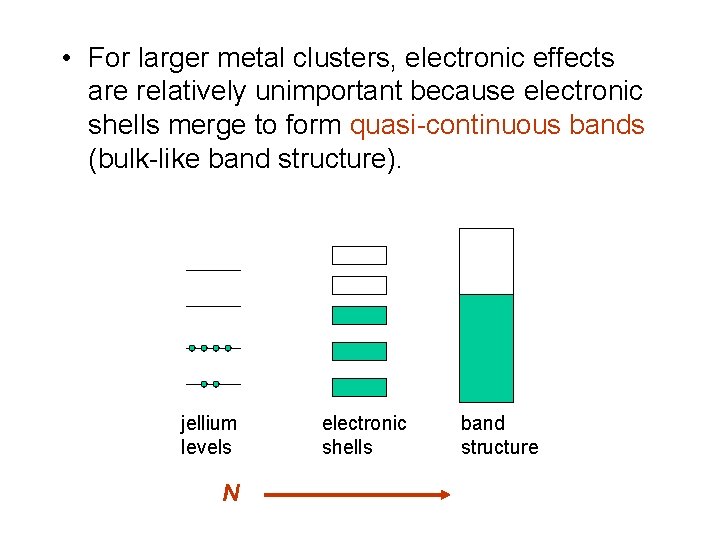 • For larger metal clusters, electronic effects are relatively unimportant because electronic shells merge to form quasi-continuous bands (bulk-like band structure).

jellium levels

electronic shells

band structure

N